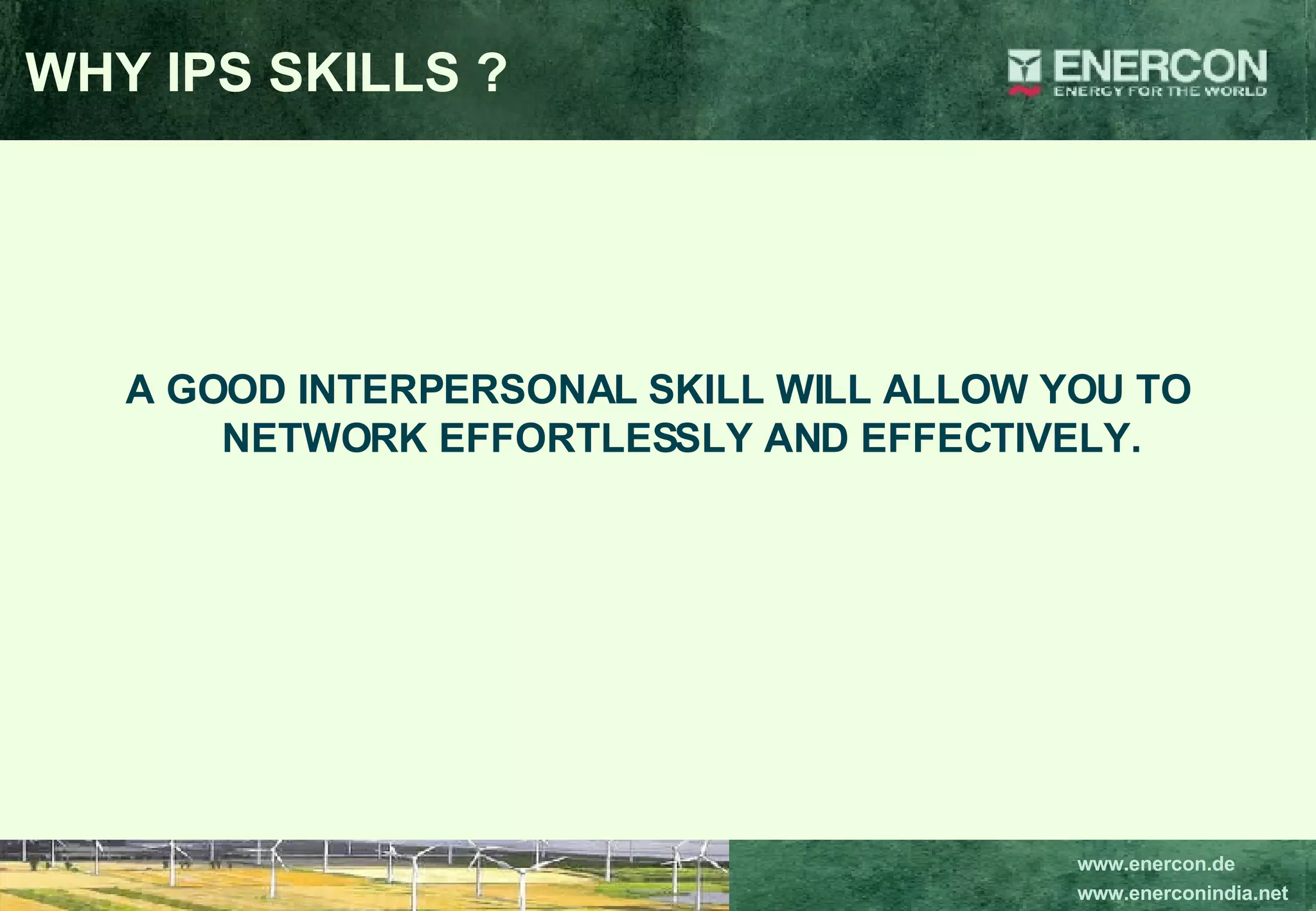 WHY IPS SKILLS ?

ENERCON
ENERGY FOR THE WORLD

A GOOD INTERPERSONAL SKILL WILL ALLOW YOU TO NETWORK EFFORTLESSLY AND EFFECTIVELY.

www.enercon.de
www.enerconindia.net